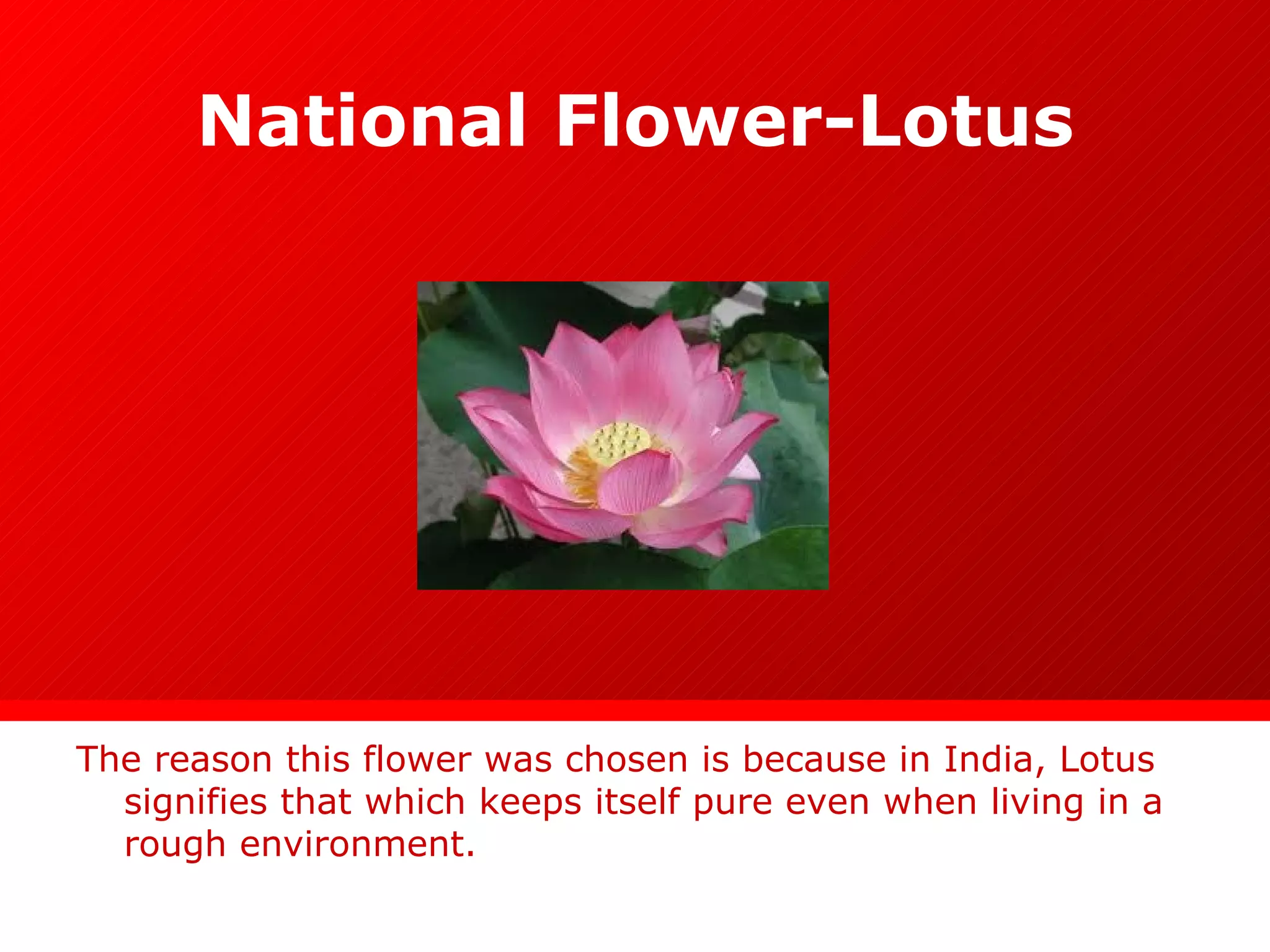 National Flower-Lotus

The reason this flower was chosen is because in India, Lotus signifies that which keeps itself pure even when living in a rough environment.